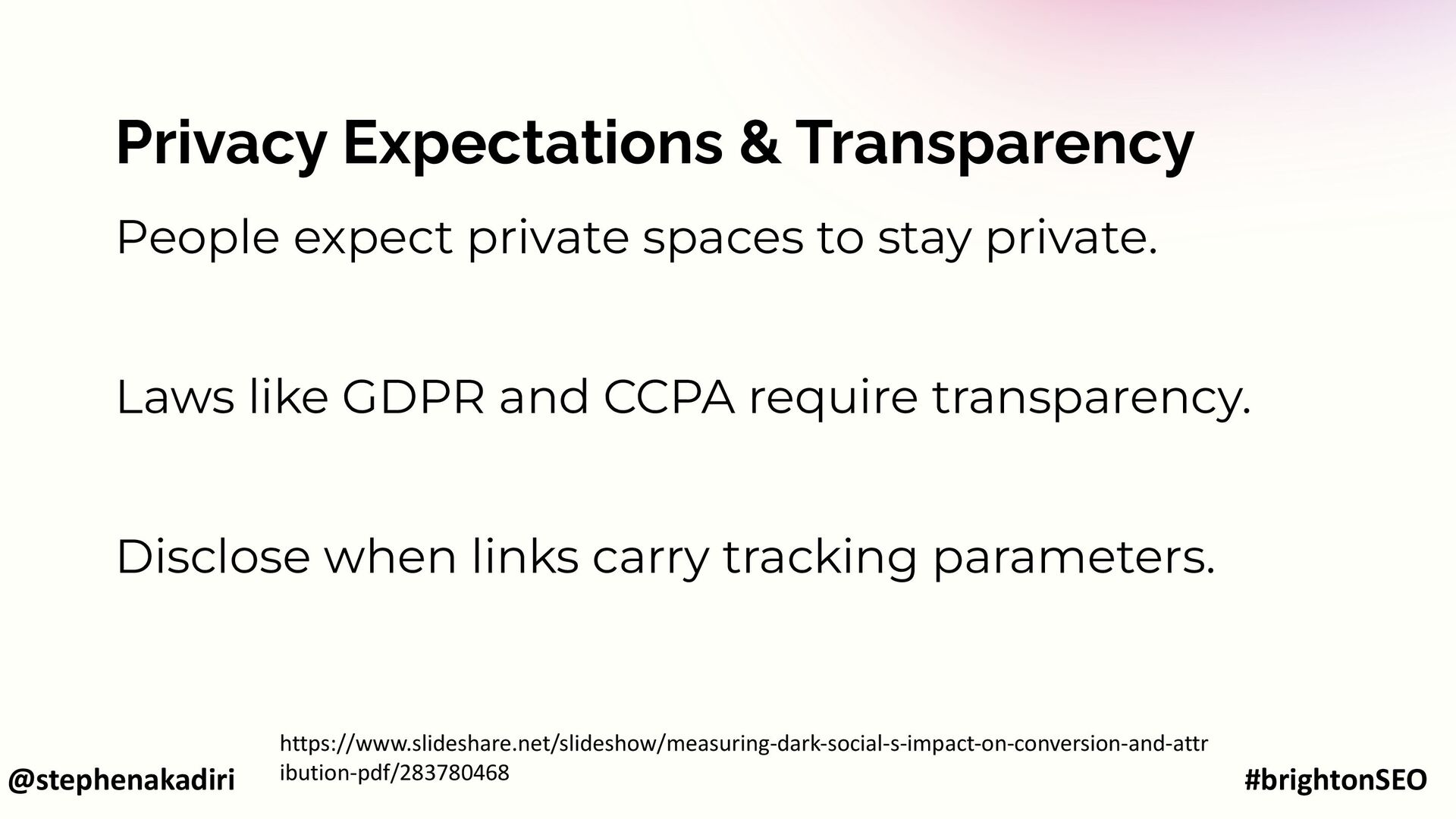 Privacy Expectations & Transparency

People expect private spaces to stay private.

Laws like GDPR and CCPA require transparency.

Disclose when links carry tracking parameters.

https://www.slideshare.net/slideshow/measuring-dark-social-s-impact-on-conversion-and-attribution-pdf/283780468

@stephenakadiri

#brightonSEO